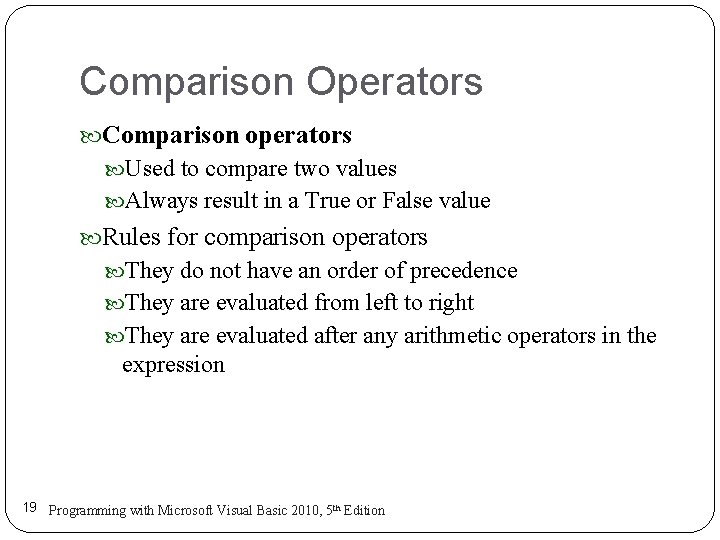 Comparison Operators

Comparison operators

Used to compare two values

Always result in a True or False value

Rules for comparison operators

They do not have an order of precedence

They are evaluated from left to right

They are evaluated after any arithmetic operators in the expression

19 Programming with Microsoft Visual Basic 2010, 5th Edition